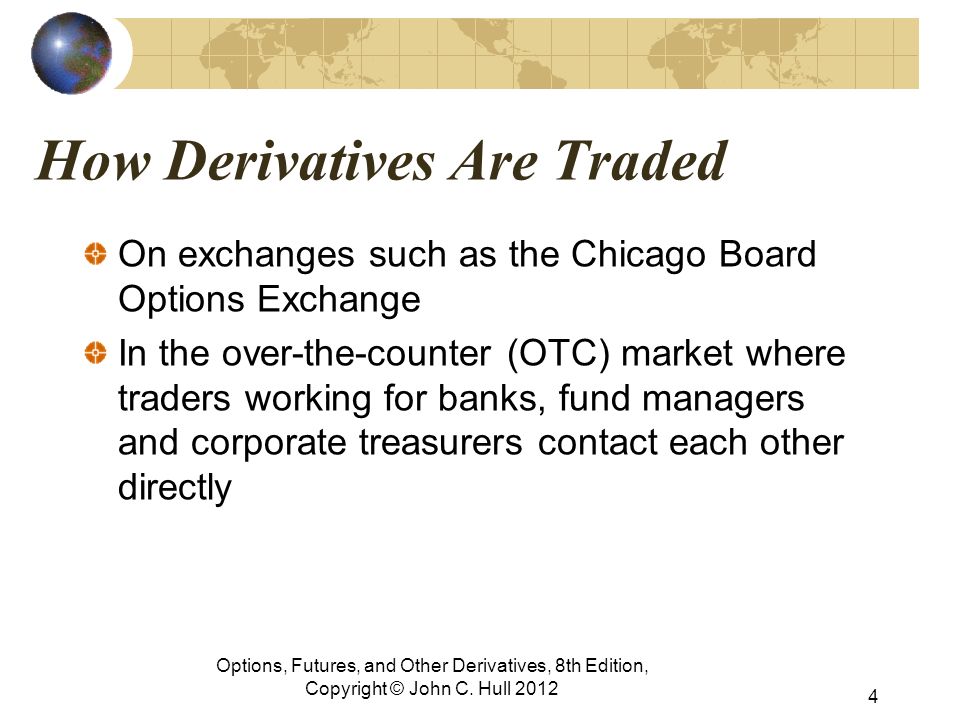 How Derivatives Are Traded

On exchanges such as the Chicago Board Options Exchange

In the over-the-counter (OTC) market where traders working for banks, fund managers and corporate treasurers contact each other directly

Options, Futures, and Other Derivatives, 8th Edition, Copyright © John C. Hull 2012

4